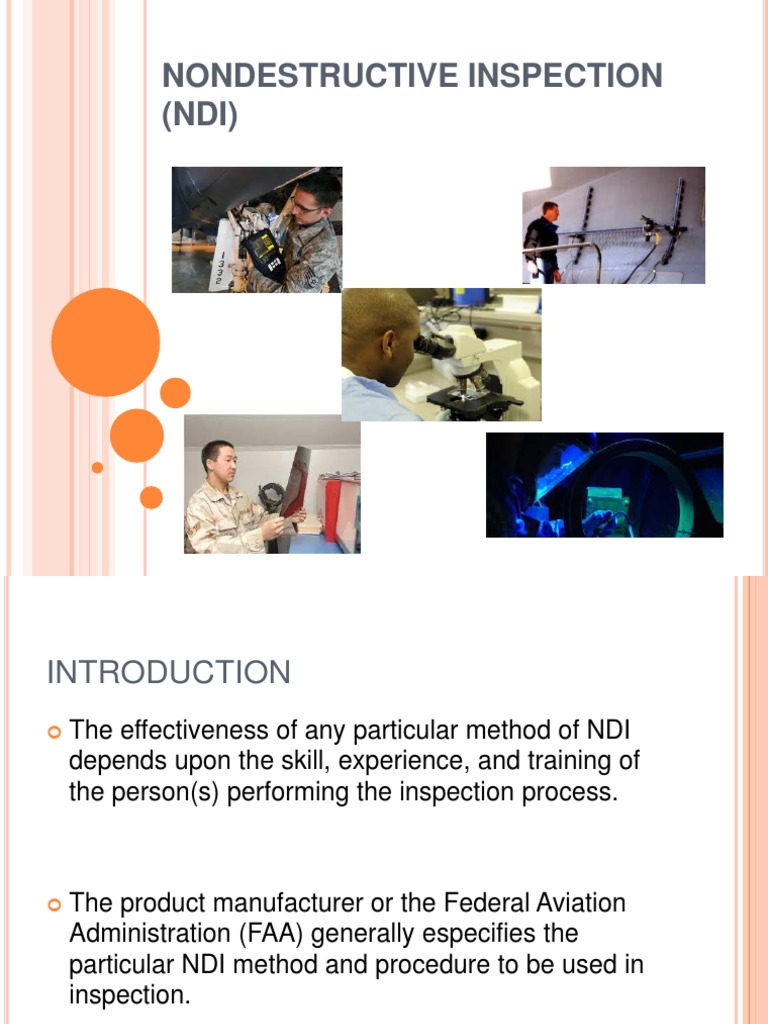 NONDESTRUCTIVE INSPECTION (NDI)

1332

INTRODUCTION

The effectiveness of any particular method of NDI depends upon the skill, experience, and training of the person(s) performing the inspection process.

The product manufacturer or the Federal Aviation Administration (FAA) generally especifies the particular NDI method and procedure to be used in inspection.